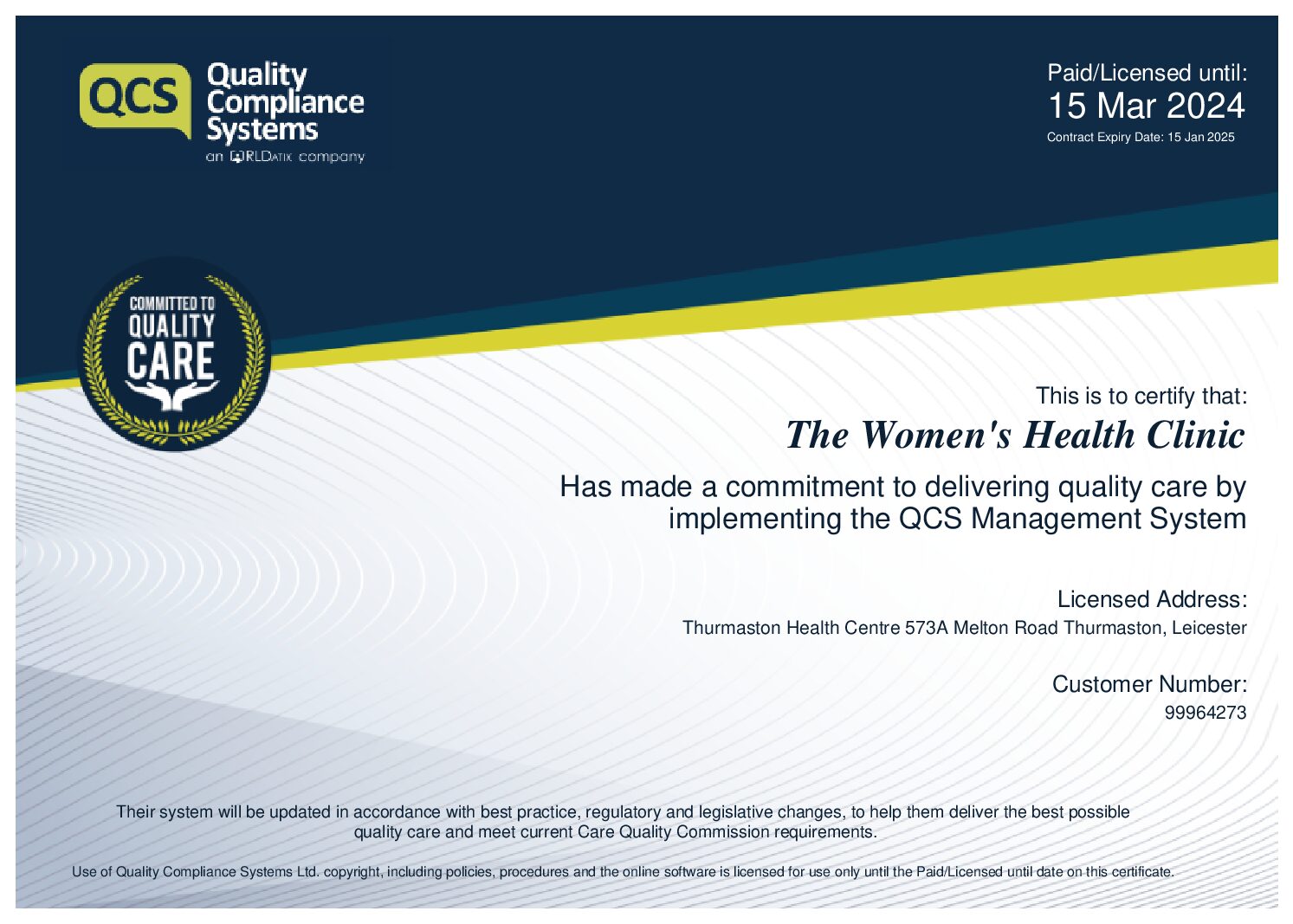 QCS Quality Compliance Systems
an RLDATIX company

Paid/Licensed until:
15 Mar 2024
Contract Expiry Date: 15 Jan 2025

COMMITTED TO QUALITY CARE

This is to certify that:
The Women's Health Clinic
Has made a commitment to delivering quality care by implementing the QCS Management System

Licensed Address:
Thurmaston Health Centre 573A Melton Road Thurmaston, Leicester

Customer Number:
99964273

Their system will be updated in accordance with best practice, regulatory and legislative changes, to help them deliver the best possible quality care and meet current Care Quality Commission requirements.

Use of Quality Compliance Systems Ltd. copyright, including policies, procedures and the online software is licensed for use only until the Paid/Licensed until date on this certificate.